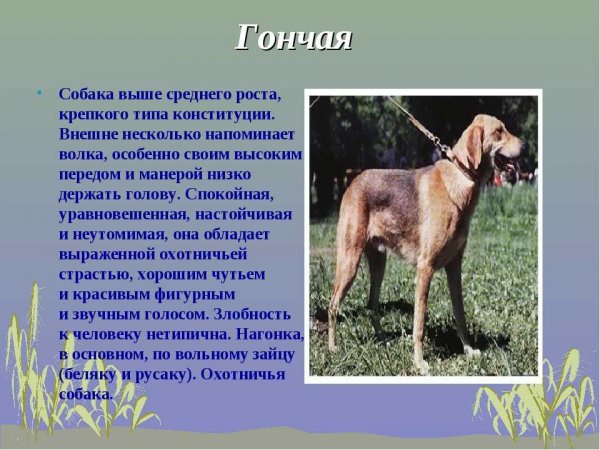 Гончая

• Собака выше среднего роста, крепкого типа конституции. Внешне несколько напоминает волка, особенно своим высоким передом и манерой низко держать голову. Спокойная, уравновешенная, настойчивая и неутомимая, она обладает выраженной охотничьей страстью, хорошим чутьем и красивым фигурным и звучным голосом. Злобность к человеку нетипична. Нагонка, в основном, по вольному зайцу (беляку и русаку). Охотничья собака.